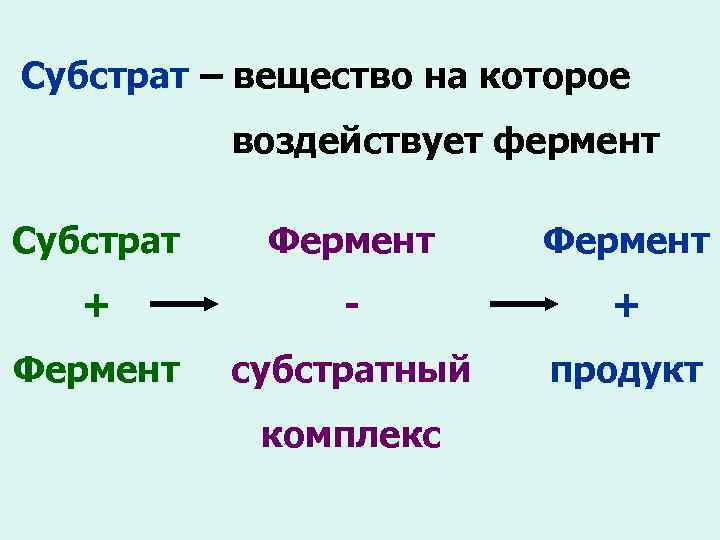 Субстрат – вещество на которое воздействует фермент

Субстрат + Фермент → Фермент - субстратный комплекс → Фермент + продукт